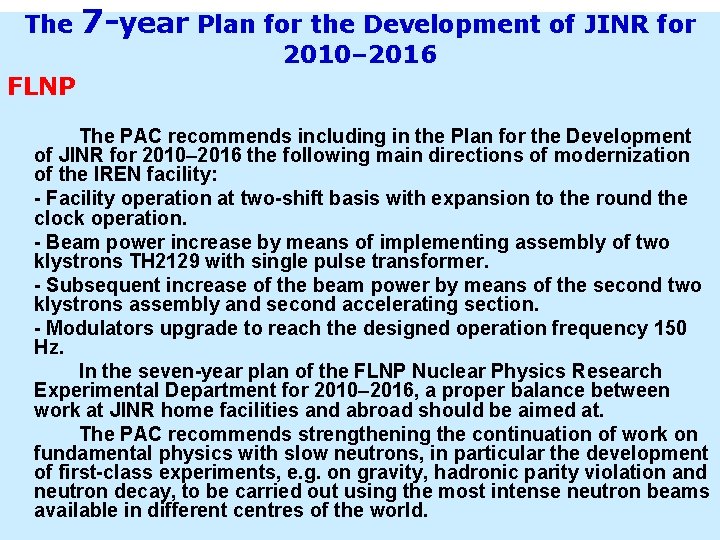 The 7-year Plan for the Development of JINR for 2010–2016

FLNP

The PAC recommends including in the Plan for the Development of JINR for 2010–2016 the following main directions of modernization of the IREN facility:

- Facility operation at two-shift basis with expansion to the round the clock operation.

- Beam power increase by means of implementing assembly of two klystrons TH2129 with single pulse transformer.

- Subsequent increase of the beam power by means of the second two klystrons assembly and second accelerating section.

- Modulators upgrade to reach the designed operation frequency 150 Hz.

In the seven-year plan of the FLNP Nuclear Physics Research Experimental Department for 2010–2016, a proper balance between work at JINR home facilities and abroad should be aimed at.

The PAC recommends strengthening the continuation of work on fundamental physics with slow neutrons, in particular the development of first-class experiments, e.g. on gravity, hadronic parity violation and neutron decay, to be carried out using the most intense neutron beams available in different centres of the world.